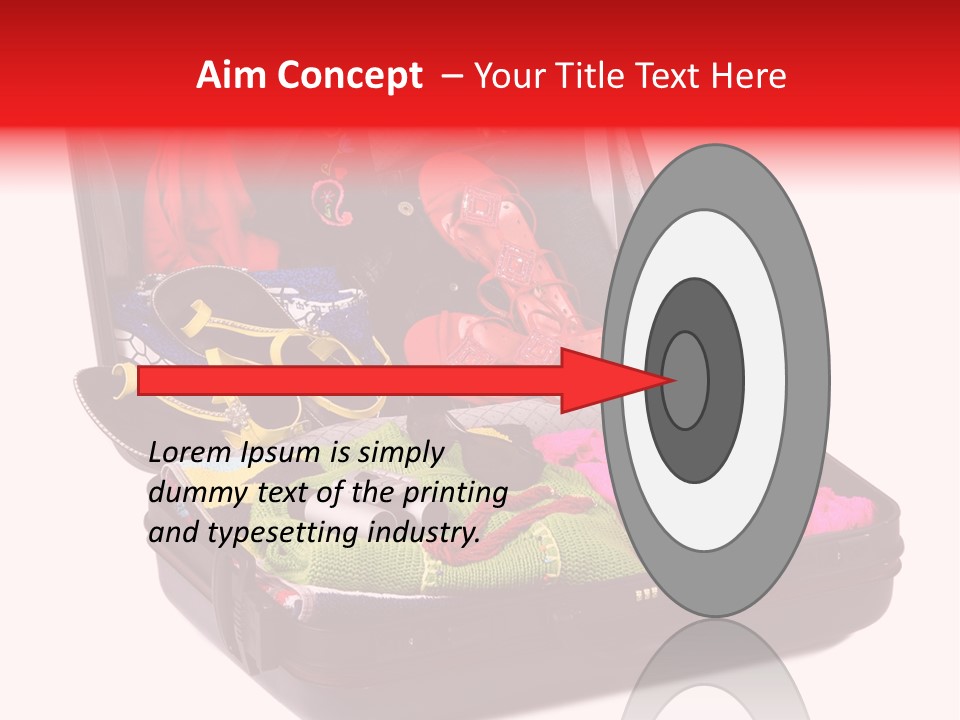 Aim Concept – Your Title Text Here

Lorem Ipsum is simply dummy text of the printing and typesetting industry.